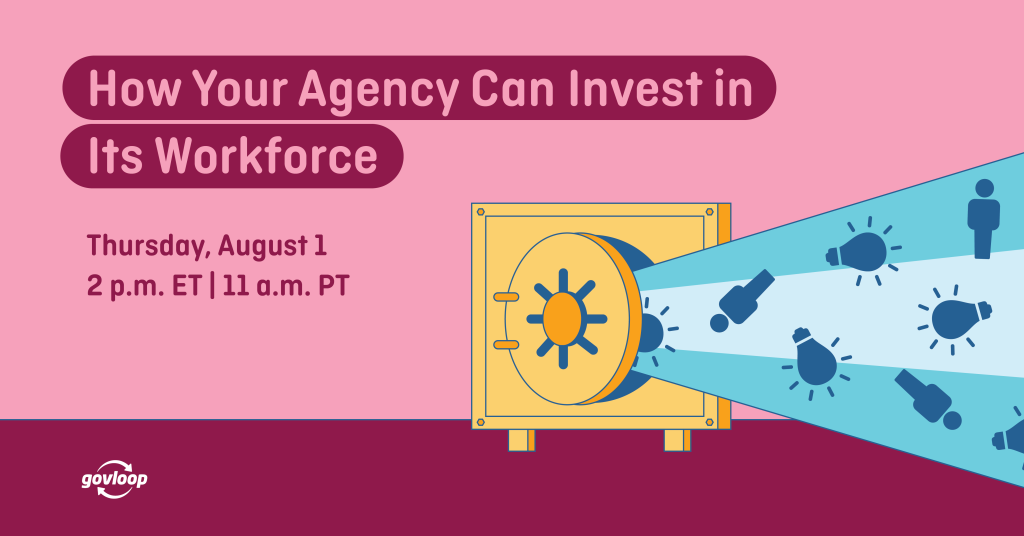 How Your Agency Can Invest in Its Workforce

Thursday, August 1
2 p.m. ET | 11 a.m. PT

govloop